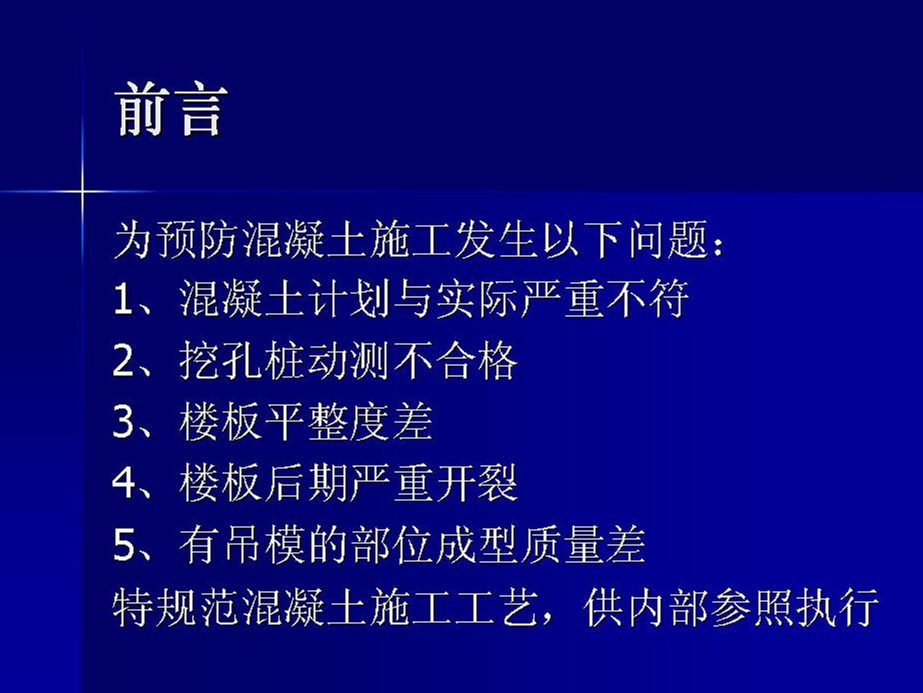 前言

为预防混凝土施工发生以下问题：
1、混凝土计划与实际严重不符
2、挖孔桩动测不合格
3、楼板平整度差
4、楼板后期严重开裂
5、有吊模的部位成型质量差
特规范混凝土施工工艺，供内部参照执行